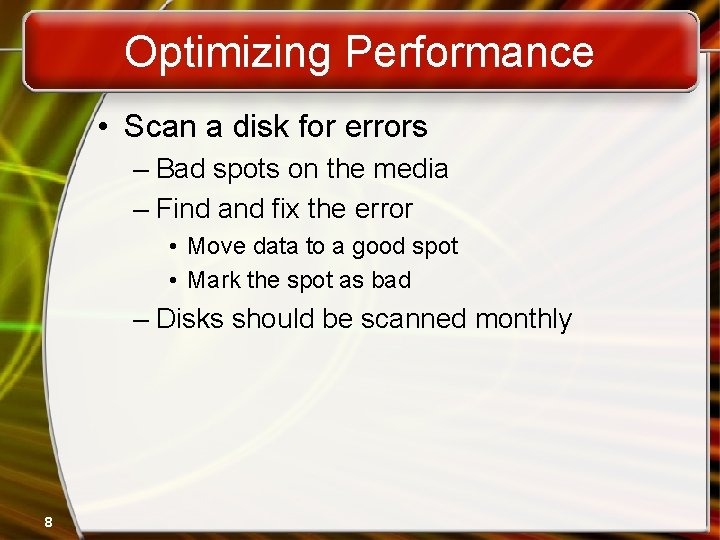 Optimizing Performance

• Scan a disk for errors
– Bad spots on the media
– Find and fix the error
• Move data to a good spot
• Mark the spot as bad
– Disks should be scanned monthly

8